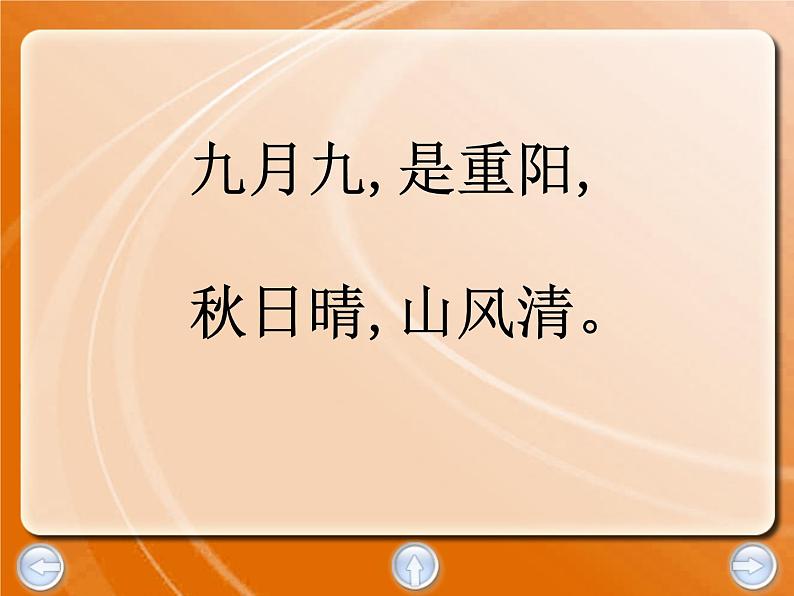 九月九, 是重阳,

秋日晴, 山风清。